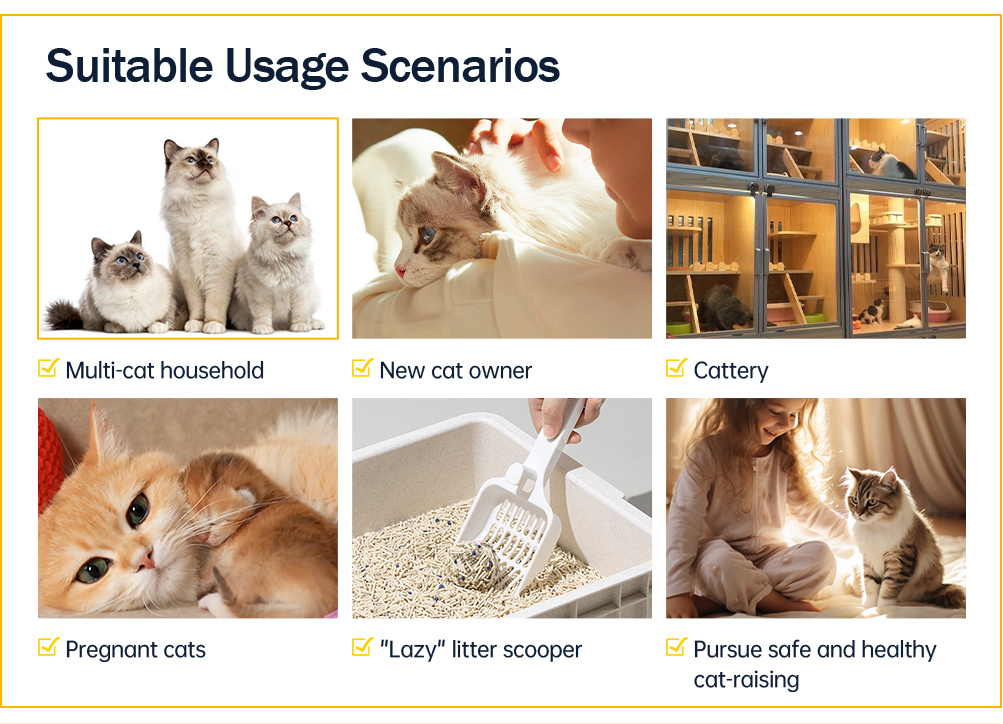 Suitable Usage Scenarios

Multi-cat household

New cat owner

Cattery

Pregnant cats

"Lazy" litter scooper

Pursue safe and healthy cat-raising